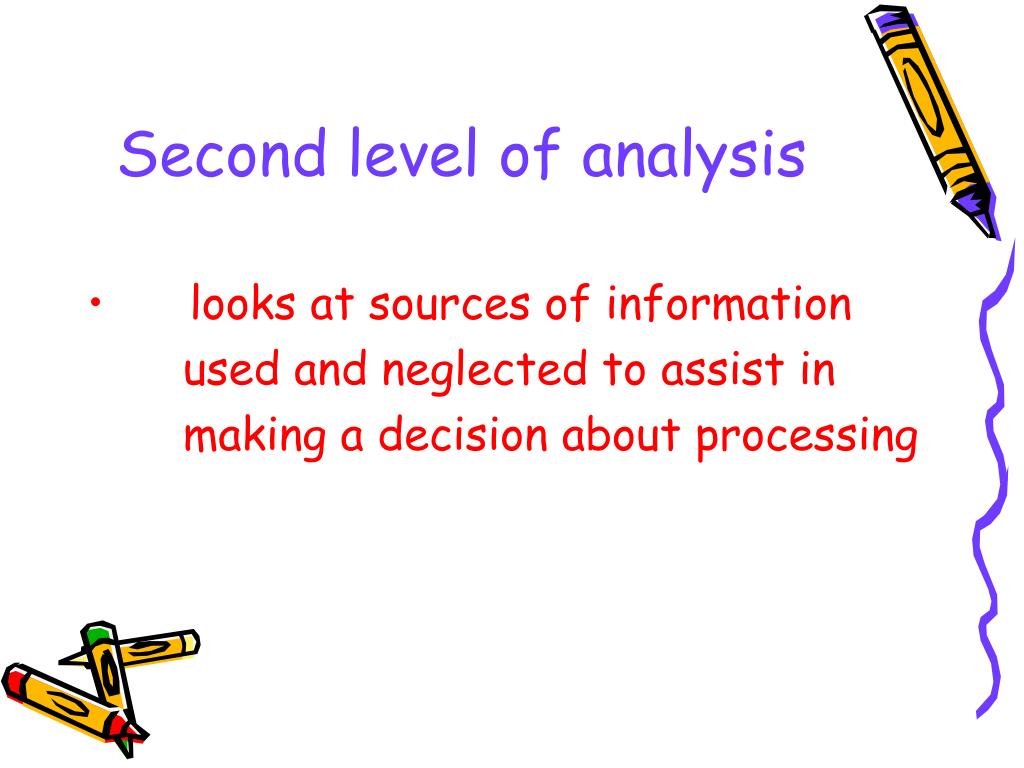 Second level of analysis

• looks at sources of information used and neglected to assist in making a decision about processing